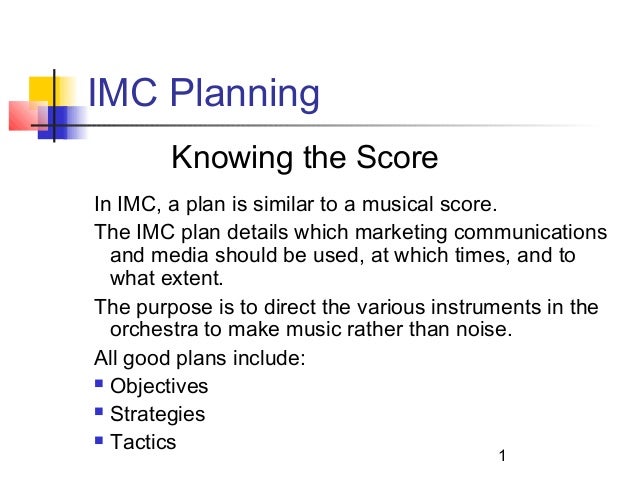 IMC Planning

Knowing the Score

In IMC, a plan is similar to a musical score.

The IMC plan details which marketing communications and media should be used, at which times, and to what extent.

The purpose is to direct the various instruments in the orchestra to make music rather than noise.

All good plans include:

- Objectives
- Strategies
- Tactics

1